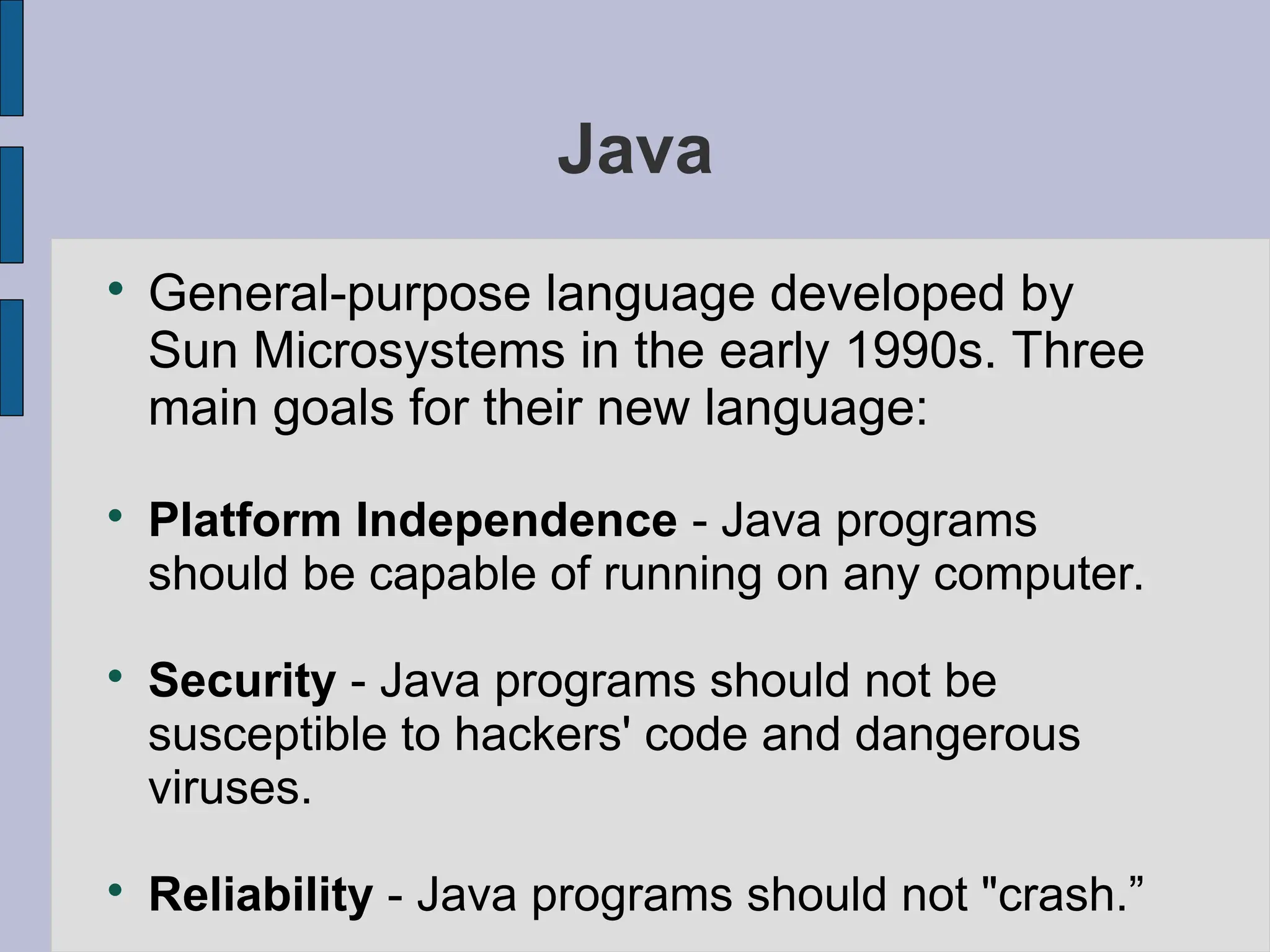 Java

• General-purpose language developed by Sun Microsystems in the early 1990s. Three main goals for their new language:

• Platform Independence - Java programs should be capable of running on any computer.

• Security - Java programs should not be susceptible to hackers' code and dangerous viruses.

• Reliability - Java programs should not "crash.”